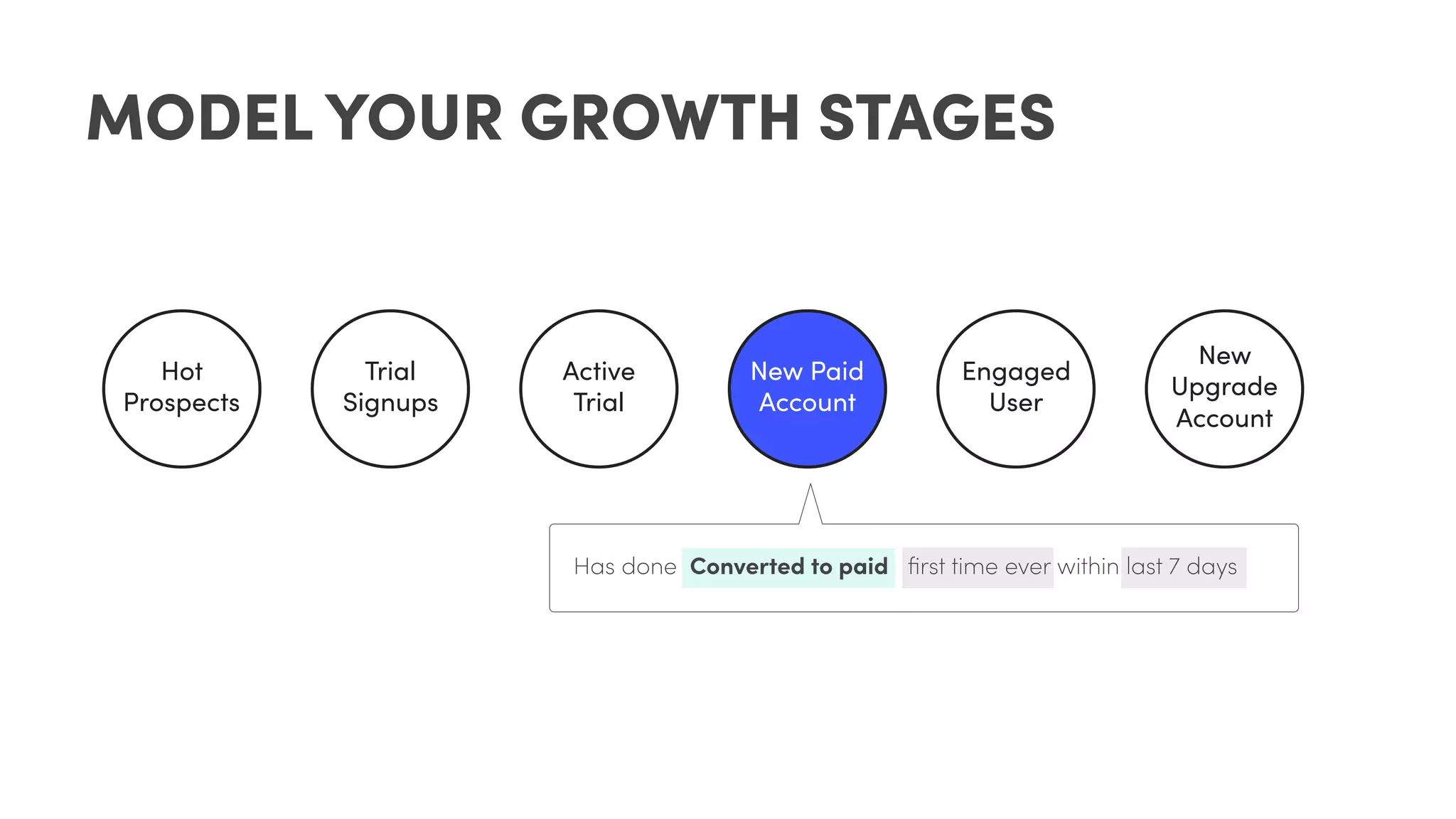 MODEL YOUR GROWTH STAGES

Hot Prospects

Trial Signups

Active Trial

New Paid Account

Engaged User

New Upgrade Account

Has done Converted to paid first time ever within last 7 days